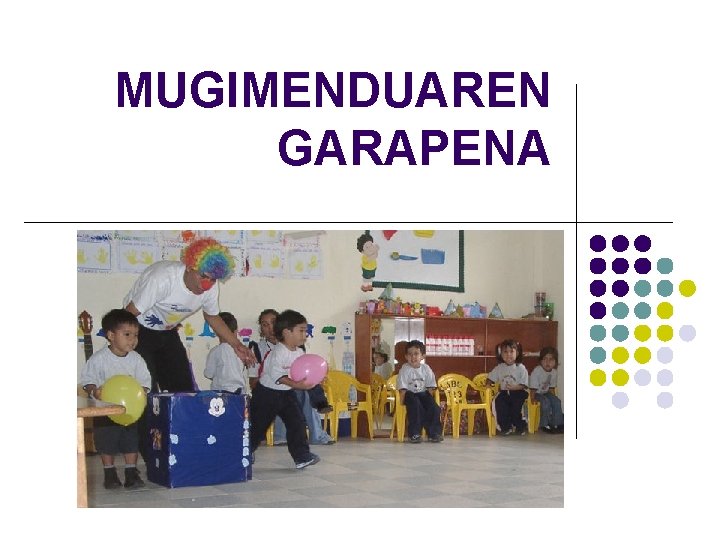 MUGIMENDUAREN
GARAPENA